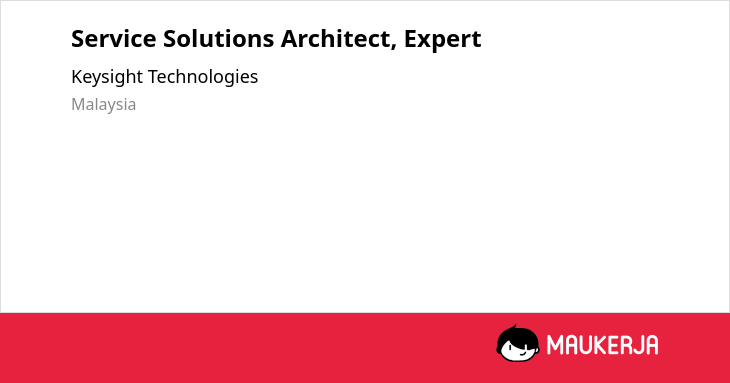 Service Solutions Architect, Expert

Keysight Technologies

Malaysia

MAUKERJA